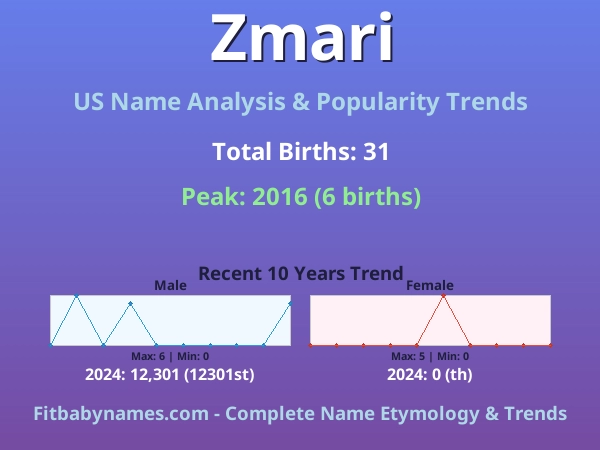 Zmari

US Name Analysis & Popularity Trends

Total Births: 31

Peak: 2016 (6 births)

Recent 10 Years Trend

Male

Max: 6 | Min: 0

2024: 12,301 (12301st)

Female

Max: 5 | Min: 0

2024: 0 (th)

Fitbabynames.com - Complete Name Etymology & Trends